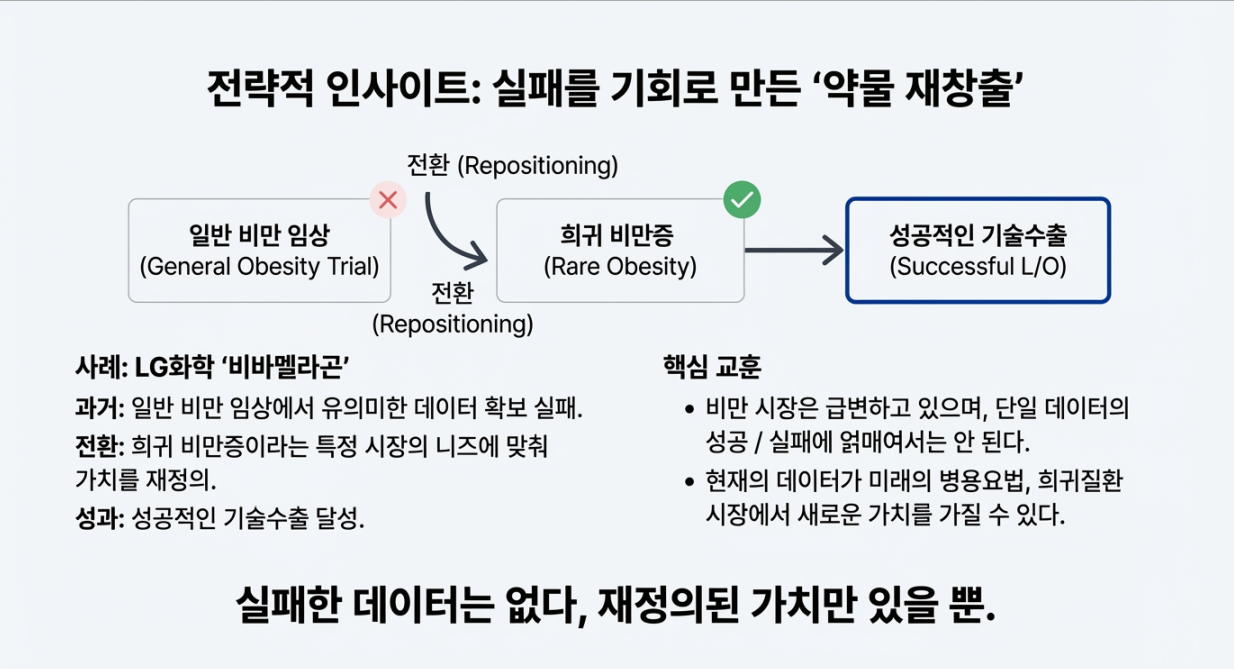 전략적 인사이트: 실패를 기회로 만든 ‘약물 재창출’

전환 (Repositioning)

일반 비만 임상
(General Obesity Trial)

전환
(Repositioning)

희귀 비만증
(Rare Obesity)

성공적인 기술수출
(Successful L/O)

사례: LG화학 ‘비바멜라곤’

과거: 일반 비만 임상에서 유의미한 데이터 확보 실패.

전환: 희귀 비만증이라는 특정 시장의 니즈에 맞춰 가치를 재정의.

성과: 성공적인 기술수출 달성.

핵심 교훈

• 비만 시장은 급변하고 있으며, 단일 데이터의 성공 / 실패에 얽매여서는 안 된다.

• 현재의 데이터가 미래의 병용요법, 희귀질환 시장에서 새로운 가치를 가질 수 있다.

실패한 데이터는 없다, 재정의된 가치만 있을 뿐.